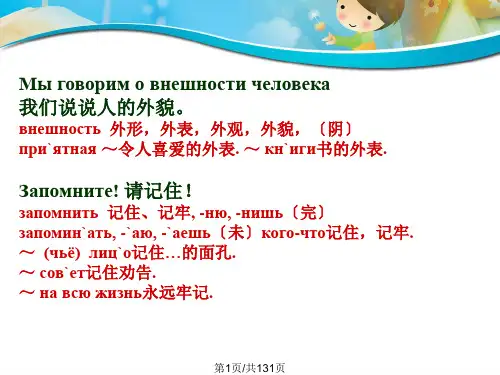 Мы говорим о внешности человека
我们说说人的外貌。
внешность 外形，外表，外观，外貌，〔阴〕
при`ятная ～令人喜爱的外表. ～ кн`иги书的外表.

Запомните! 请记住！
запомнить 记住、记牢, -ню, -нишь〔完〕
запомин`ать, -`аю, -`аешь〔未〕кого-что记住，记牢.
～ (чьё) лиц`о记住…的面孔.
～ сов`ет记住劝告.
～ на всю жизнь永远牢记.

第1页/共131页